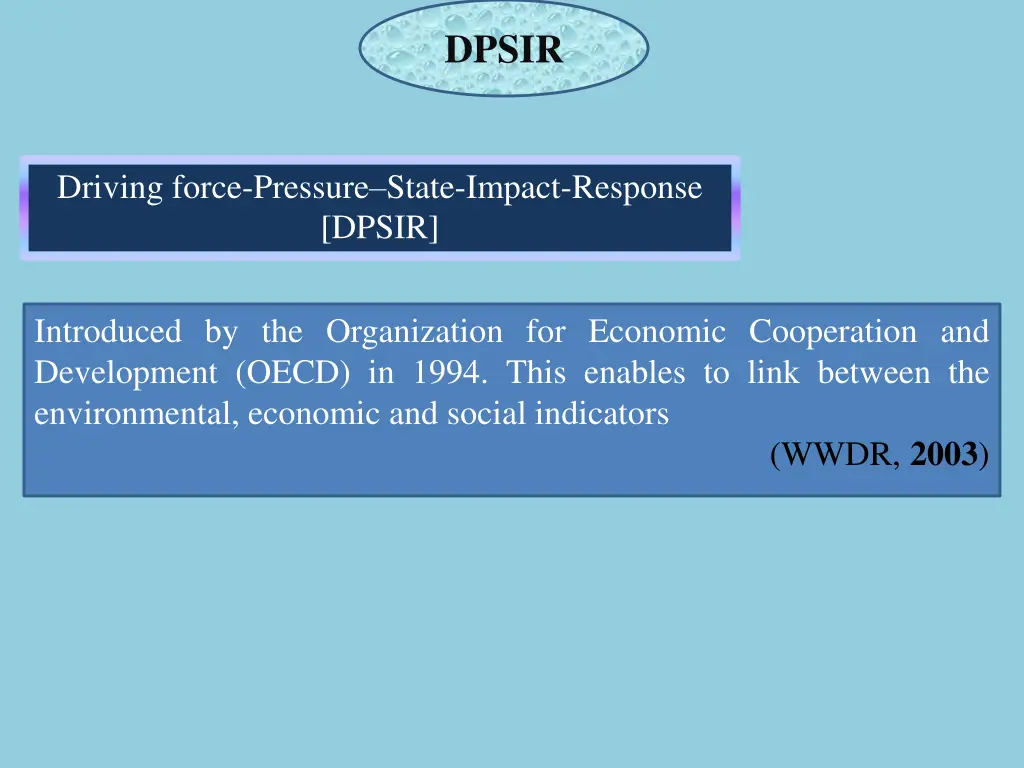 DPSIR

Driving force-Pressure–State-Impact-Response [DPSIR]

Introduced by the Organization for Economic Cooperation and Development (OECD) in 1994. This enables to link between the environmental, economic and social indicators

(WWDR, 2003)